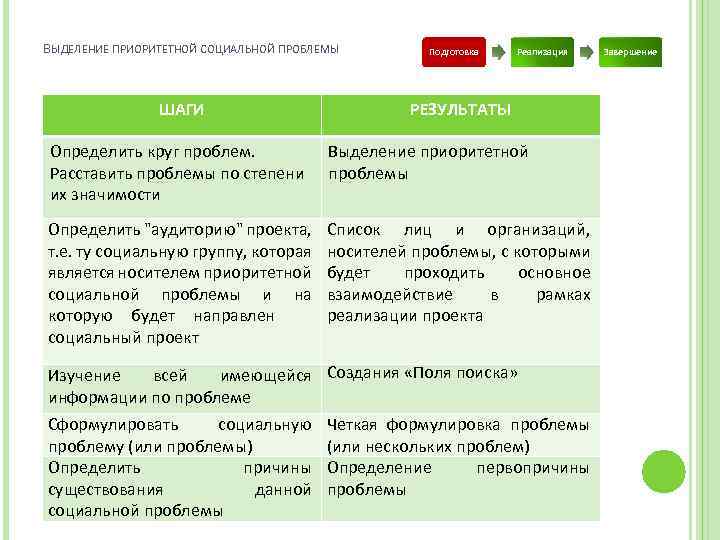 ВЫДЕЛЕНИЕ ПРИОРИТЕТНОЙ СОЦИАЛЬНОЙ ПРОБЛЕМЫ

Подготовка Реализация Завершение

| ШАГИ | РЕЗУЛЬТАТЫ |
|---|---|
| Определить круг проблем. Расставить проблемы по степени их значимости | Выделение приоритетной проблемы |
| Определить "аудиторию" проекта, т.е. ту социальную группу, которая является носителем приоритетной социальной проблемы и на которую будет направлен социальный проект | Список лиц и организаций, носителей проблемы, с которыми будет проходить основное взаимодействие в рамках реализации проекта |
| Изучение всей имеющейся информации по проблеме | Создания «Поля поиска» |
| Сформулировать социальную проблему (или проблемы) | Четкая формулировка проблемы (или нескольких проблем) |
| Определить причины существования данной социальной проблемы | Определение первопричины проблемы |